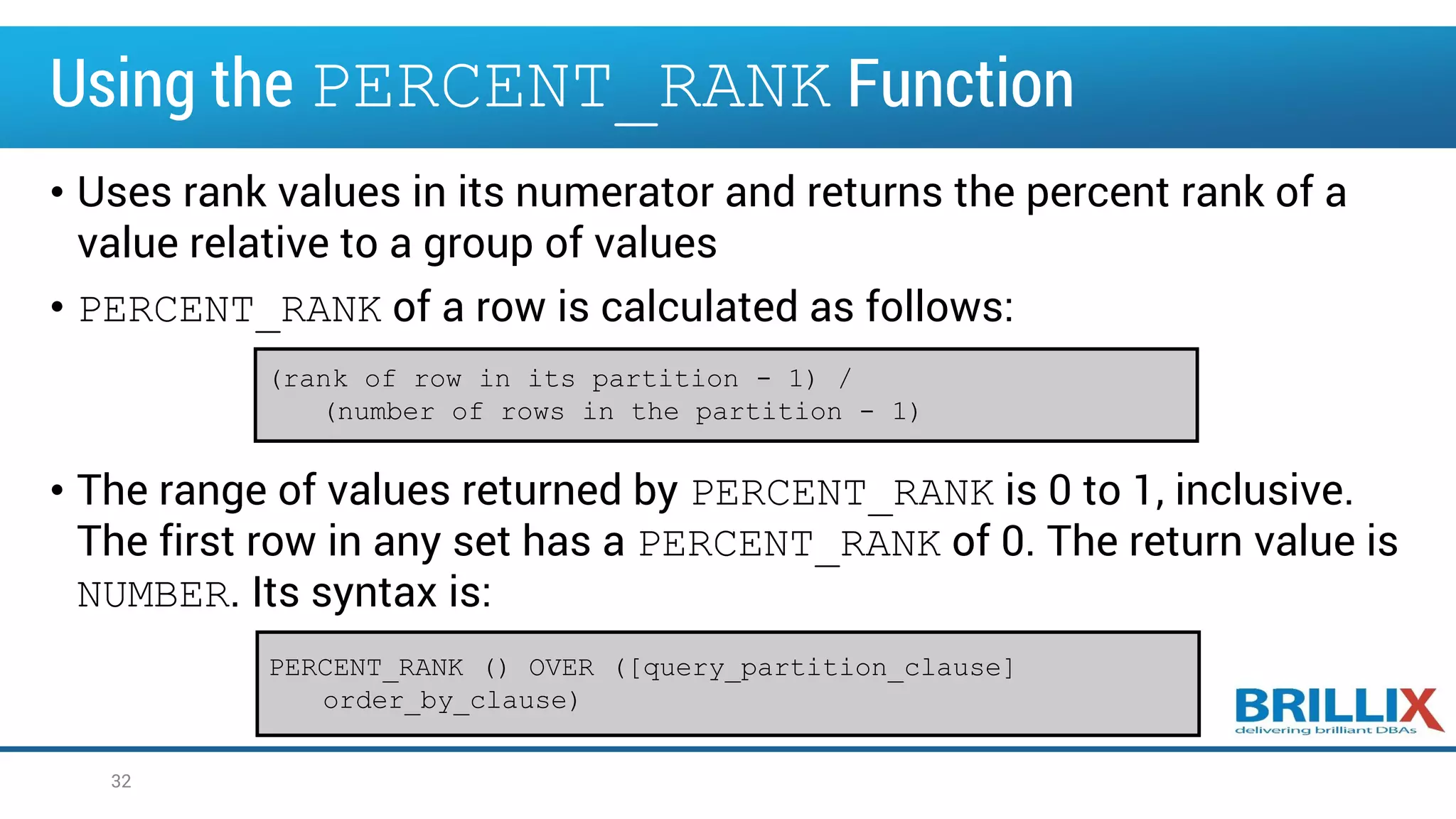 Using the PERCENT_RANK Function

• Uses rank values in its numerator and returns the percent rank of a value relative to a group of values

• PERCENT_RANK of a row is calculated as follows:

(rank of row in its partition - 1) /
(number of rows in the partition - 1)

• The range of values returned by PERCENT_RANK is 0 to 1, inclusive. The first row in any set has a PERCENT_RANK of 0. The return value is NUMBER. Its syntax is:

PERCENT_RANK () OVER ([query_partition_clause]
order_by_clause)

BRILLIX
delivering brilliant DBAs

32